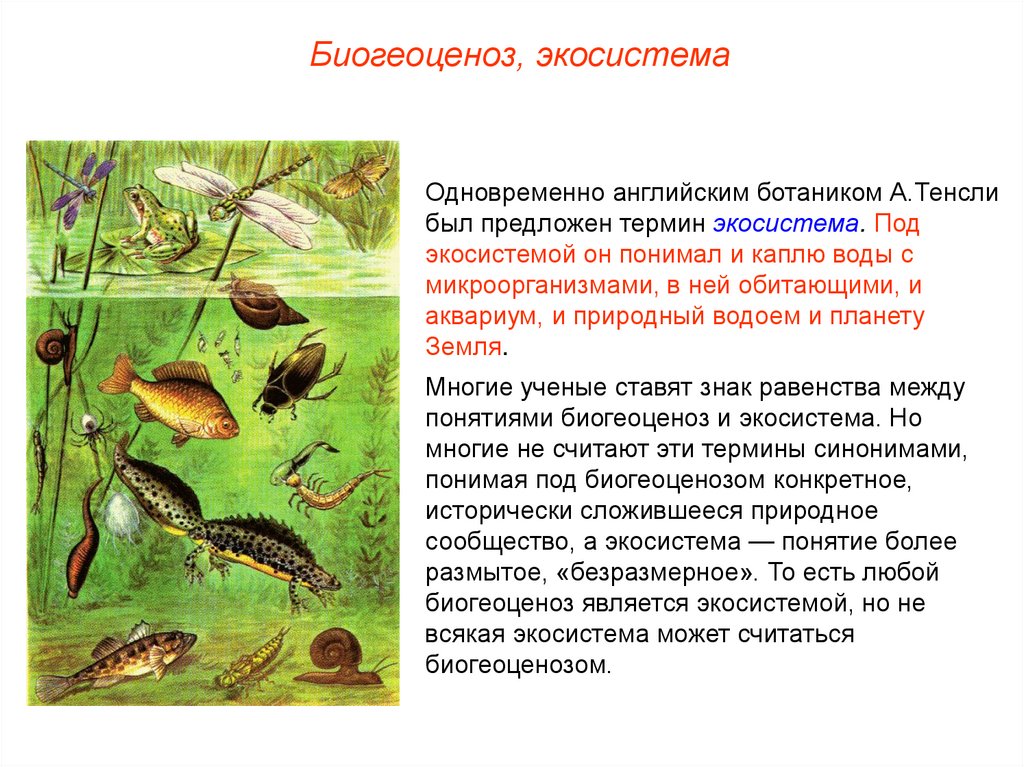 Биогеоценоз, экосистема

Одновременно английским ботаником А.Тенсли был предложен термин экосистема. Под экосистемой он понимал и каплю воды с микроорганизмами, в ней обитающими, и аквариум, и природный водоем и планету Земля.

Многие ученые ставят знак равенства между понятиями биогеоценоз и экосистема. Но многие не считают эти термины синонимами, понимая под биогеоценозом конкретное, исторически сложившееся природное сообщество, а экосистема — понятие более размытое, «безразмерное». То есть любой биогеоценоз является экосистемой, но не всякая экосистема может считаться биогеоценозом.